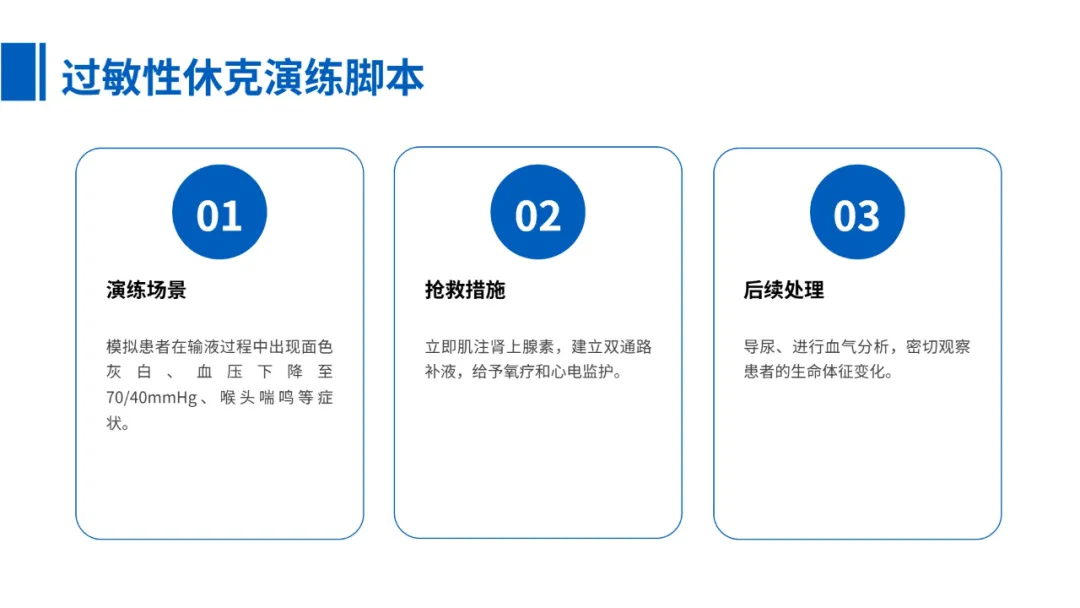 过敏性休克演练脚本

01

演练场景

模拟患者在输液过程中出现面色灰白、血压下降至70/40mmHg、喉头喘鸣等症状。

02

抢救措施

立即肌注肾上腺素，建立双通路补液，给予氧疗和心电监护。

03

后续处理

导尿、进行血气分析，密切观察患者的生命体征变化。